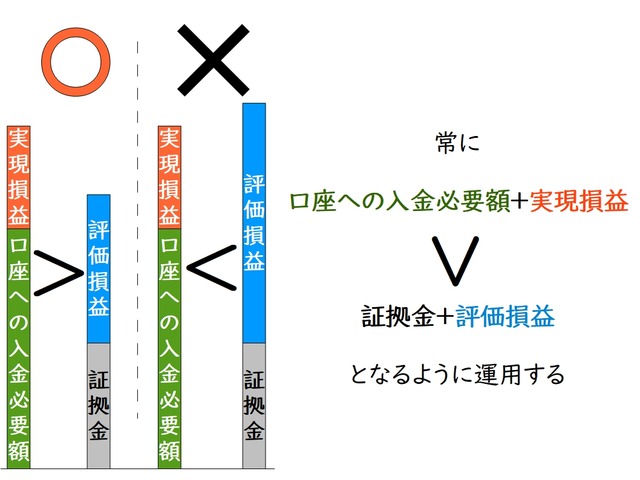 ○

実現損益

口座への入金必要額

>

評価損益

証拠金

×

実現損益

口座への入金必要額

<

評価損益

証拠金

常に

口座への入金必要額+実現損益

∨

証拠金+評価損益

となるように運用する